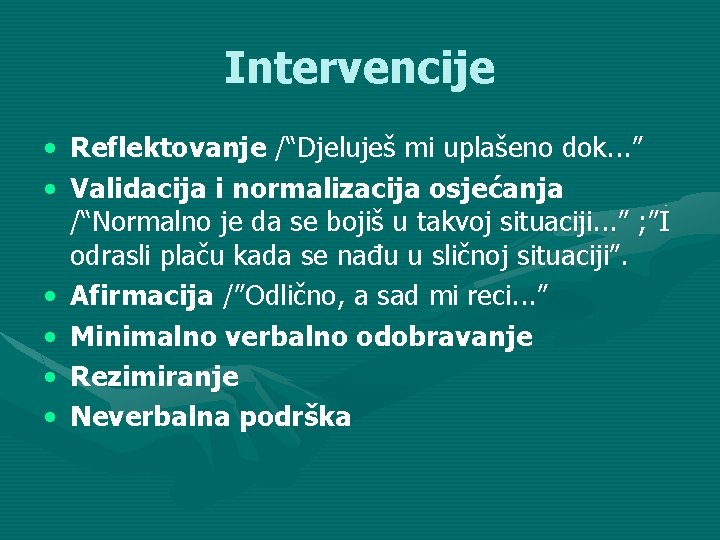 Intervencije

• Reflektovanje /“Djeluješ mi uplašeno dok...”
• Validacija i normalizacija osjećanja /“Normalno je da se bojiš u takvoj situaciji...” ;”I odrasli plaču kada se nađu u sličnoj situaciji”.
• Afirmacija /”Odlično, a sad mi reci...”
• Minimalno verbalno odobravanje
• Rezimiranje
• Neverbalna podrška